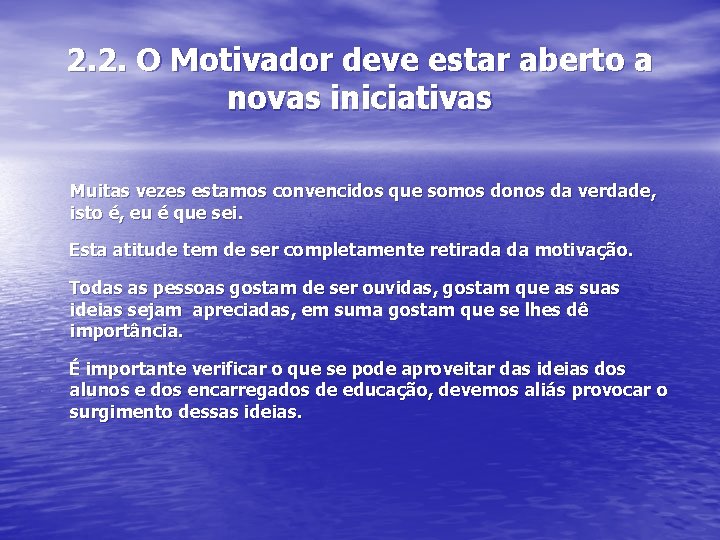 2.2. O Motivador deve estar aberto a novas iniciativas

Muitas vezes estamos convencidos que somos donos da verdade, isto é, eu é que sei.

Esta atitude tem de ser completamente retirada da motivação.

Todas as pessoas gostam de ser ouvidas, gostam que as suas ideias sejam apreciadas, em suma gostam que se lhes dê importância.

É importante verificar o que se pode aproveitar das ideias dos alunos e dos encarregados de educação, devemos aliás provocar o surgimento dessas ideias.